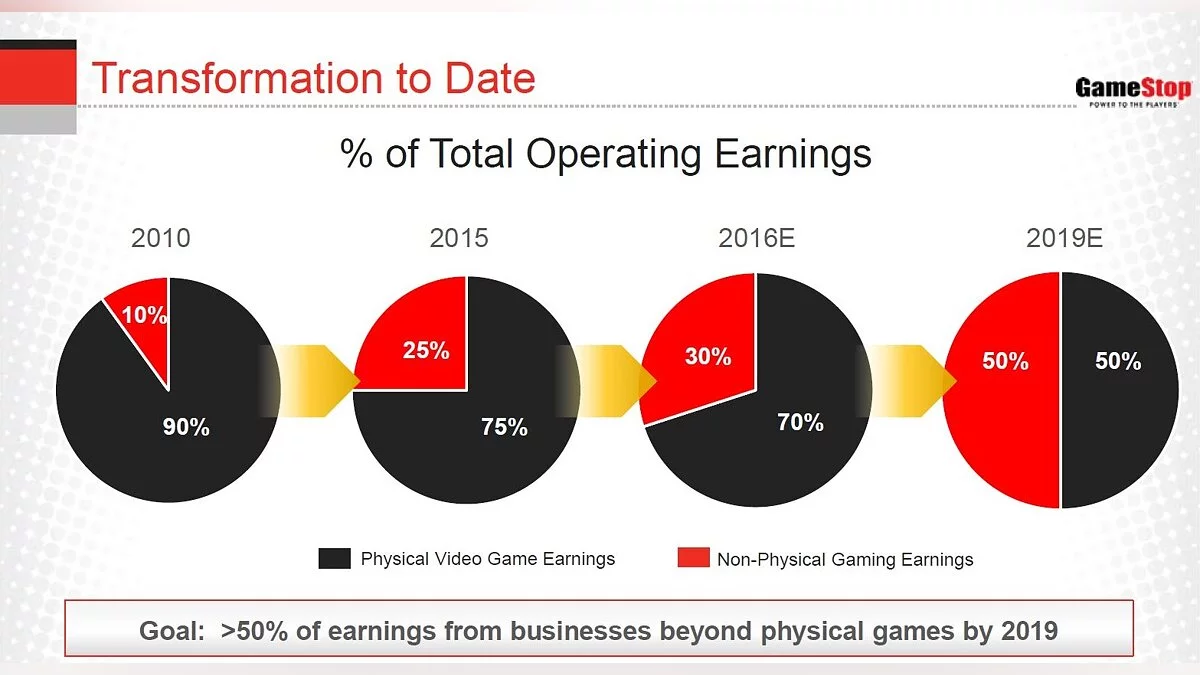 Transformation to Date

GameStop
POWER TO THE PLAYERS

% of Total Operating Earnings

2010

10%

90%

2015

25%

75%

2016E

30%

70%

2019E

50%

50%

Physical Video Game Earnings

Non-Physical Gaming Earnings

Goal: >50% of earnings from businesses beyond physical games by 2019